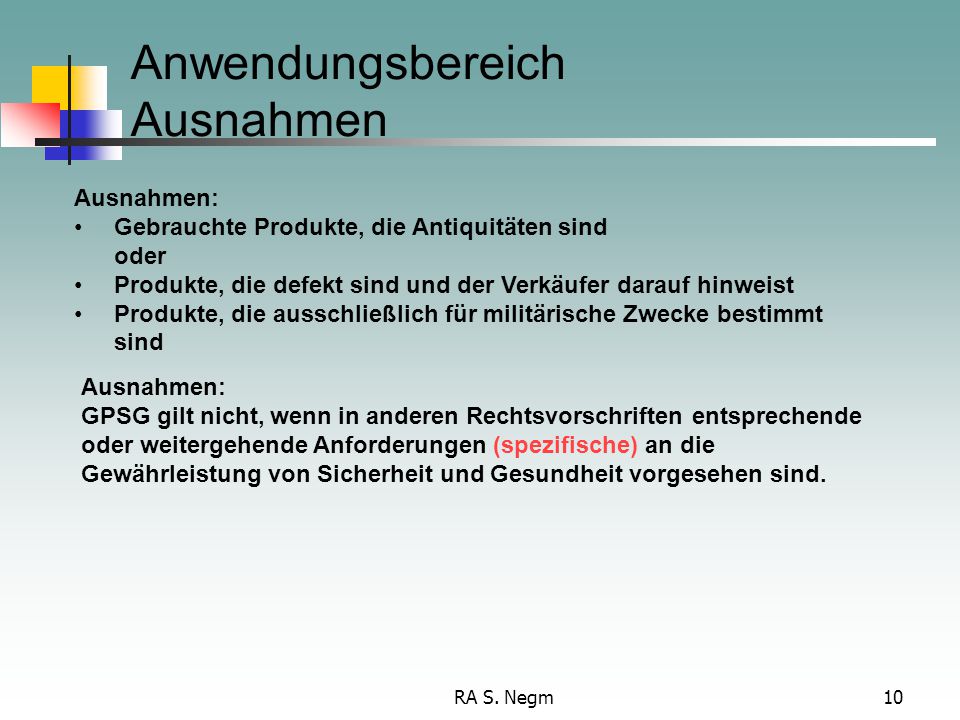 Anwendungsbereich
Ausnahmen

Ausnahmen:
• Gebrauchte Produkte, die Antiquitäten sind oder
• Produkte, die defekt sind und der Verkäufer darauf hinweist
• Produkte, die ausschließlich für militärische Zwecke bestimmt sind

Ausnahmen:
GPSG gilt nicht, wenn in anderen Rechtsvorschriften entsprechende oder weitergehende Anforderungen (spezifische) an die Gewährleistung von Sicherheit und Gesundheit vorgesehen sind.

RA S. Negm

10